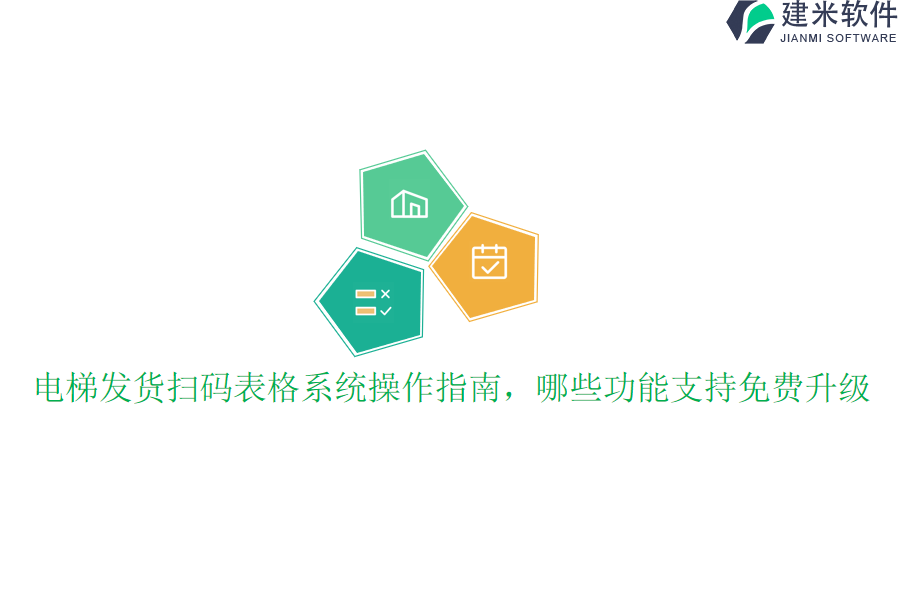 建米软件
JIANMI SOFTWARE

电梯发货扫码表格系统操作指南，哪些功能支持免费升级